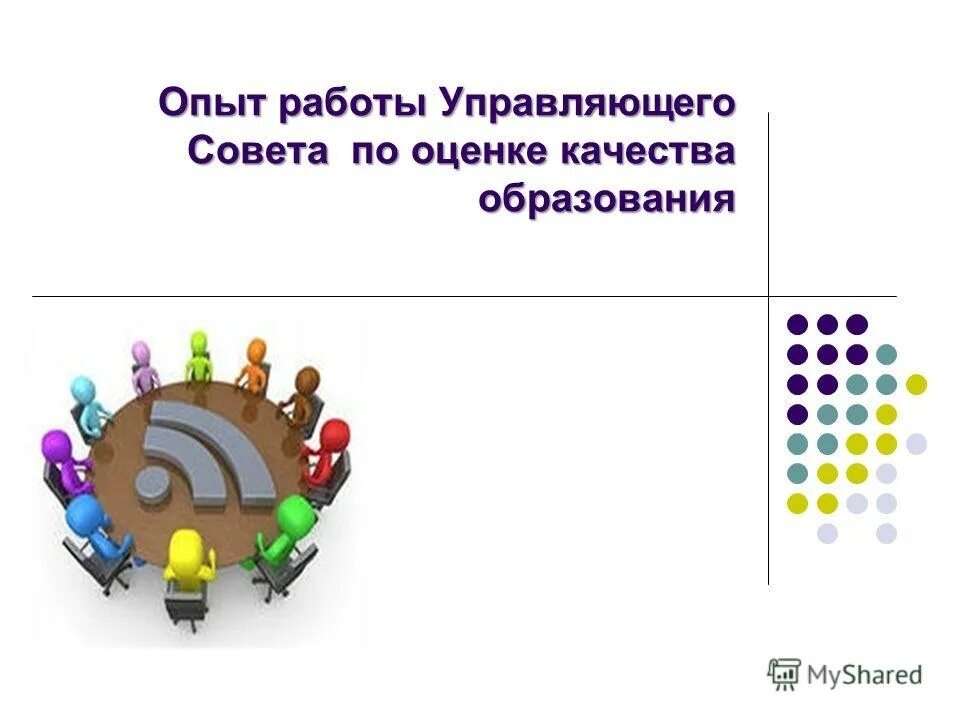 Опыт работы Управляющего Совета по оценке качества образования

MyShared